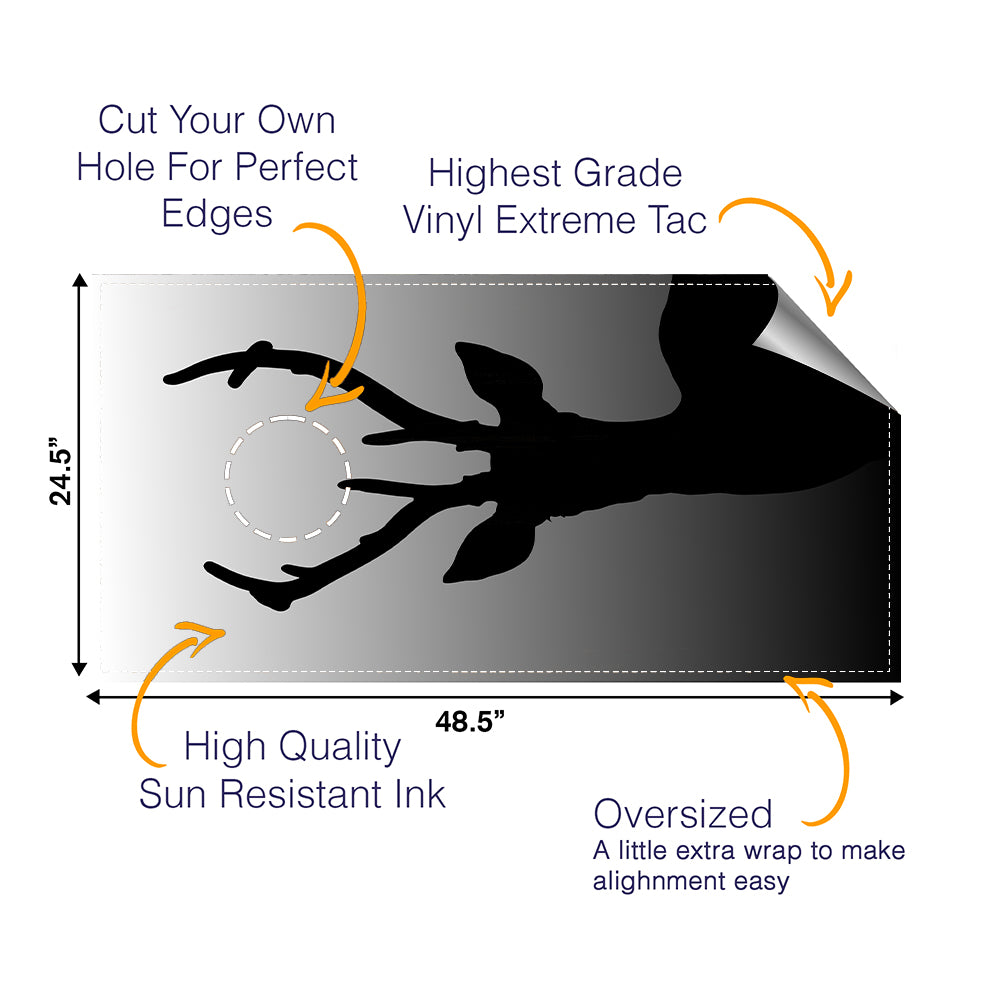 Cut Your Own Hole For Perfect Edges

Highest Grade Vinyl Extreme Tac

24.5”

48.5”

High Quality Sun Resistant Ink

Oversized
A little extra wrap to make alighnment easy